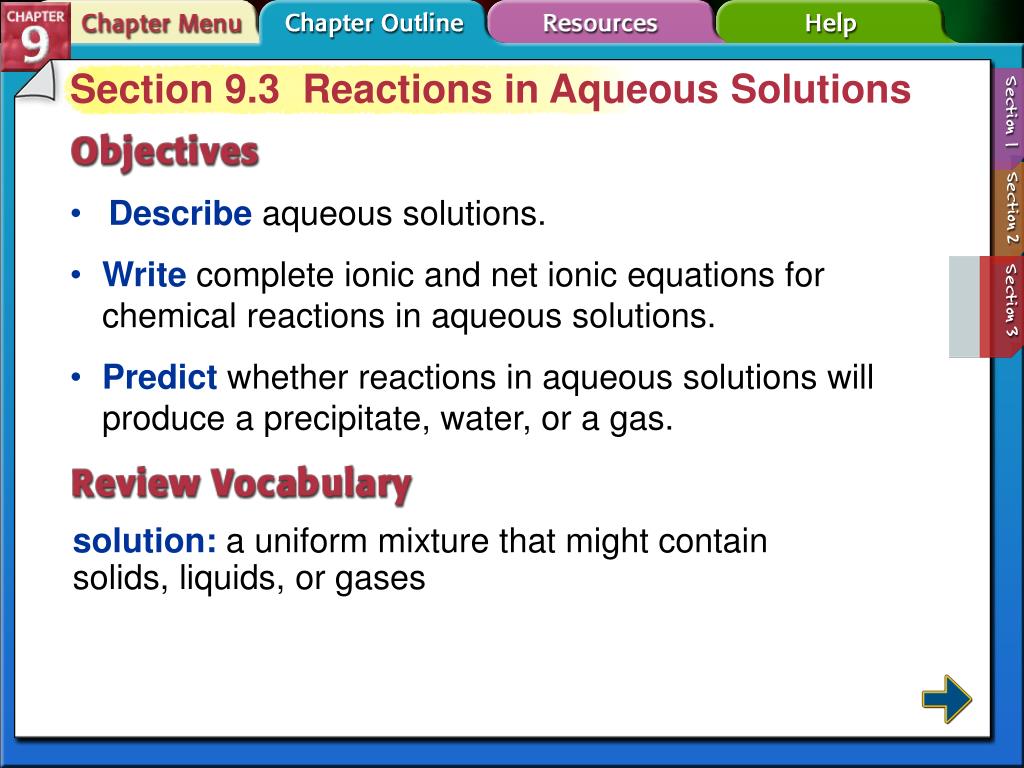 CHAPTER 9

Chapter Menu

Chapter Outline

Resources

Help

Section 9.3 Reactions in Aqueous Solutions

Objectives

• Describe aqueous solutions.

• Write complete ionic and net ionic equations for chemical reactions in aqueous solutions.

• Predict whether reactions in aqueous solutions will produce a precipitate, water, or a gas.

Review Vocabulary

solution: a uniform mixture that might contain solids, liquids, or gases

Section 1

Section 2

Section 3